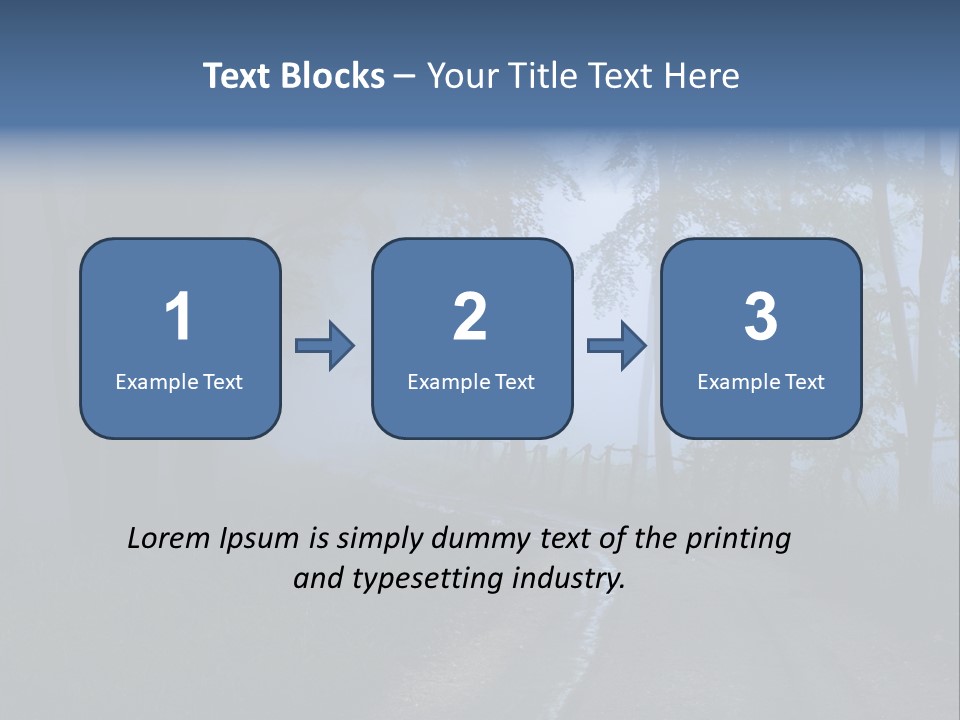 Text Blocks – Your Title Text Here

1
Example Text

2
Example Text

3
Example Text

Lorem Ipsum is simply dummy text of the printing and typesetting industry.